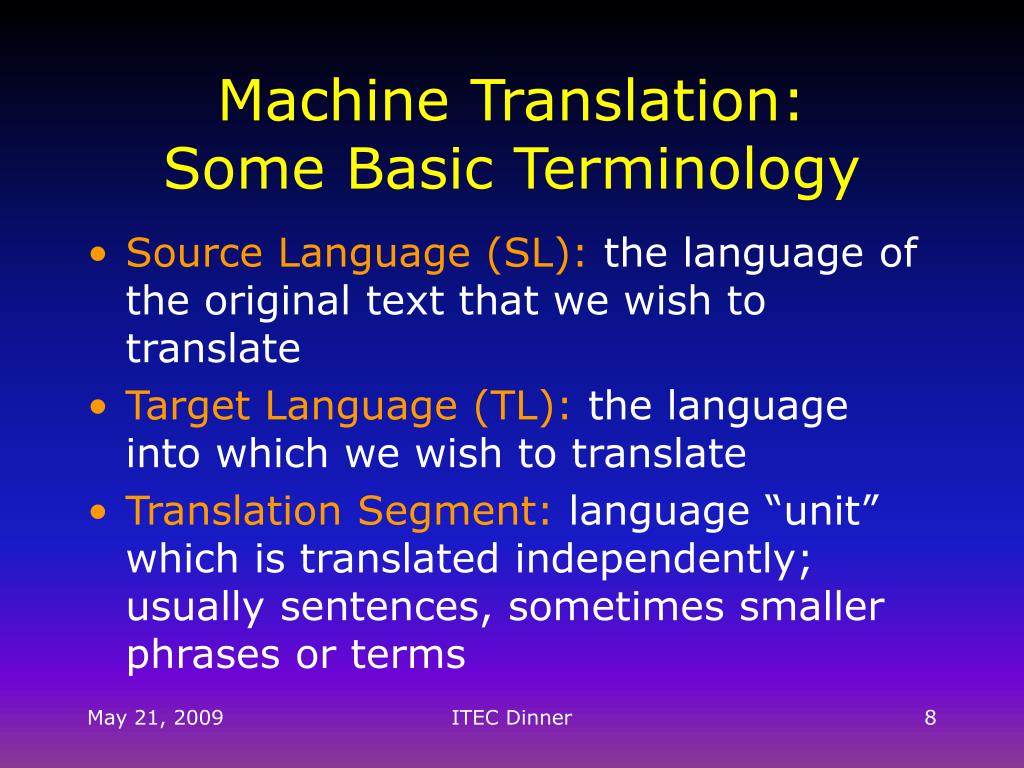 Machine Translation:
Some Basic Terminology

• Source Language (SL): the language of the original text that we wish to translate
• Target Language (TL): the language into which we wish to translate
• Translation Segment: language “unit” which is translated independently; usually sentences, sometimes smaller phrases or terms

May 21, 2009
ITEC Dinner
8